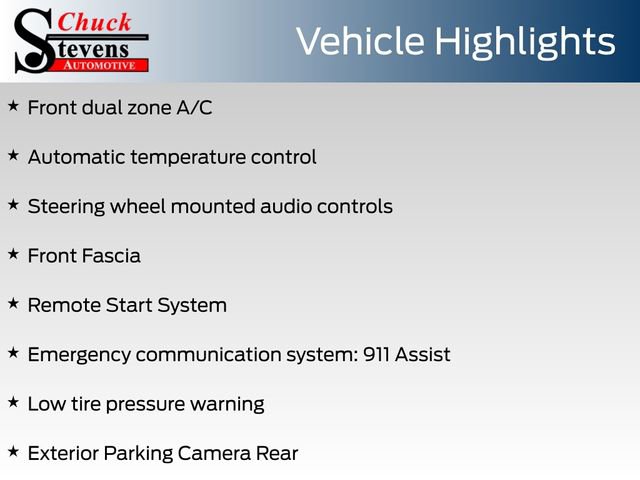 Chuck
Stevens
AUTOMOTIVE

Vehicle Highlights

★ Front dual zone A/C

★ Automatic temperature control

★ Steering wheel mounted audio controls

★ Front Fascia

★ Remote Start System

★ Emergency communication system: 911 Assist

★ Low tire pressure warning

★ Exterior Parking Camera Rear